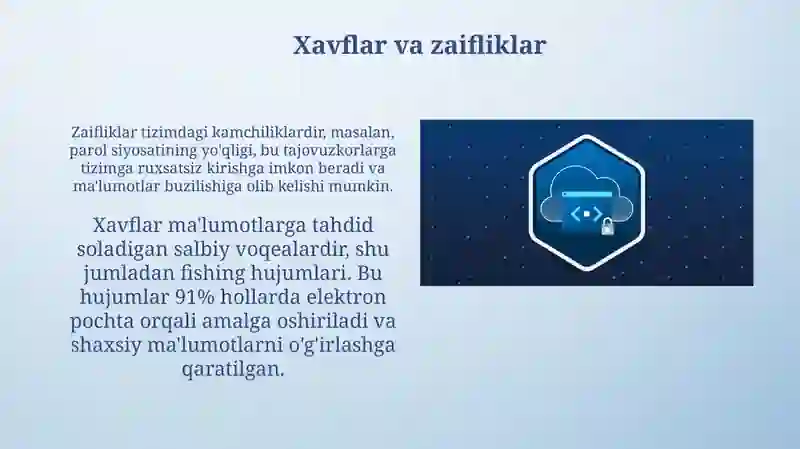 Xavflar va zaifliklar

Zaifliklar tizimdagi kamchiliklardir, masalan, parol siyosatining yo'qligi, bu tajovuzkorlarga tizimga ruxsatsiz kirishga imkon beradi va ma'lumotlar buzilishiga olib kelishi mumkin.

Xavflar ma'lumotlarga tahdid soladigan salbiy voqealardir, shu jumladan fishing hujumlari. Bu hujumlar 91% hollarda elektron pochta orqali amalga oshiriladi va shaxsiy ma'lumotlarni o'g'irlashga qaratilgan.